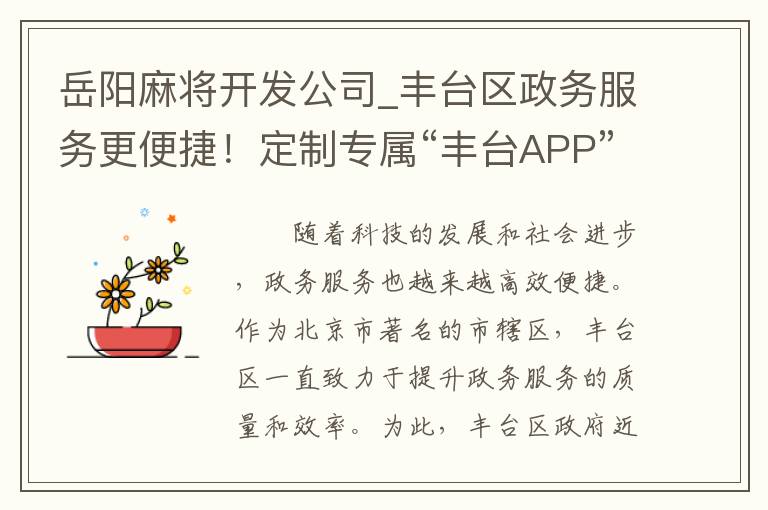 岳阳麻将开发公司_丰台区政务服务更便捷！定制专属“丰台APP”

随着科技的发展和社会进步，政务服务也越来越高效便捷。作为北京市著名的市辖区，丰台区一直致力于提升政务服务的质量和效率。为此，丰台区政府近